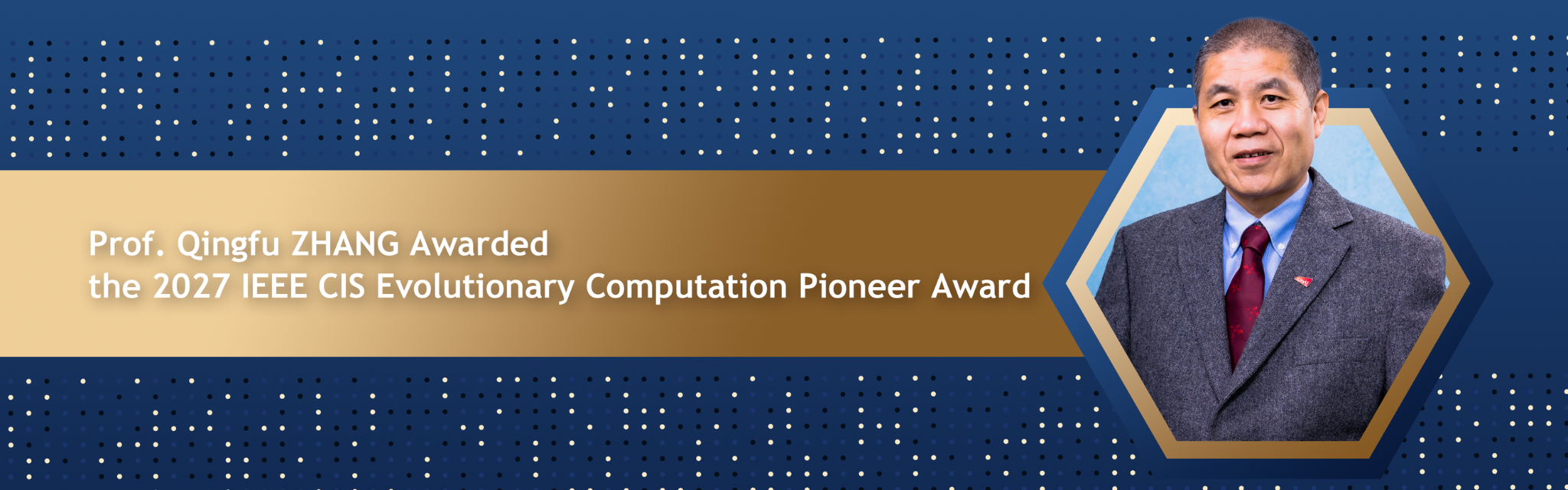 Prof. Qingfu ZHANG Awarded
the 2027 IEEE CIS Evolutionary Computation Pioneer Award